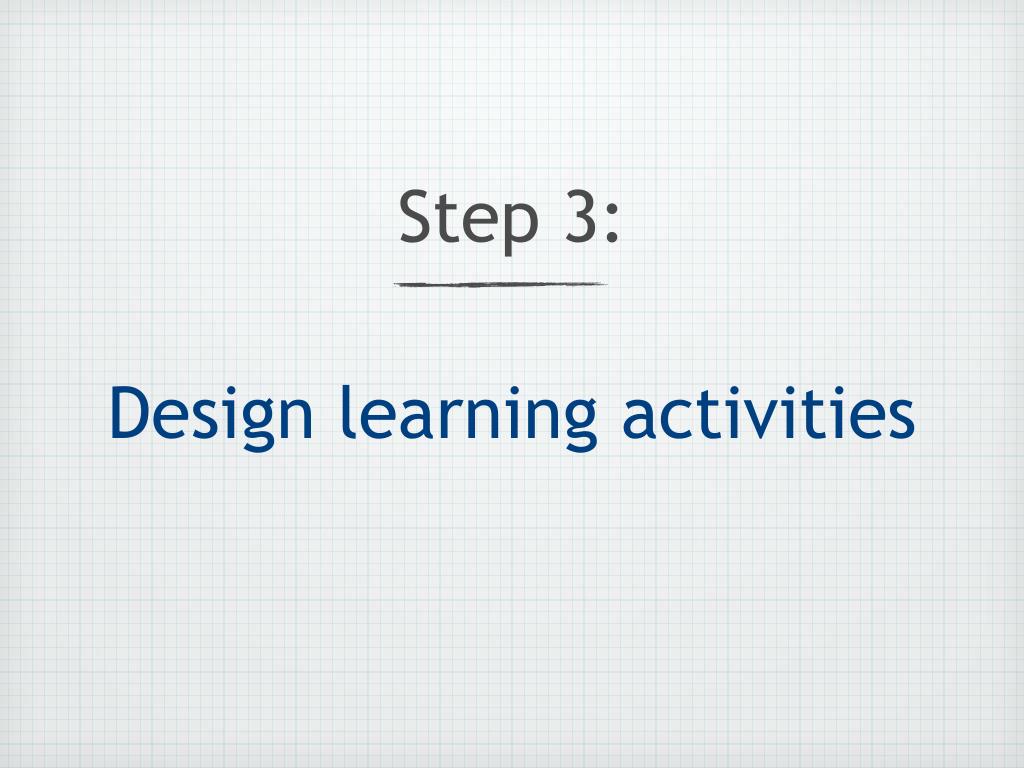 Step 3:

Design learning activities